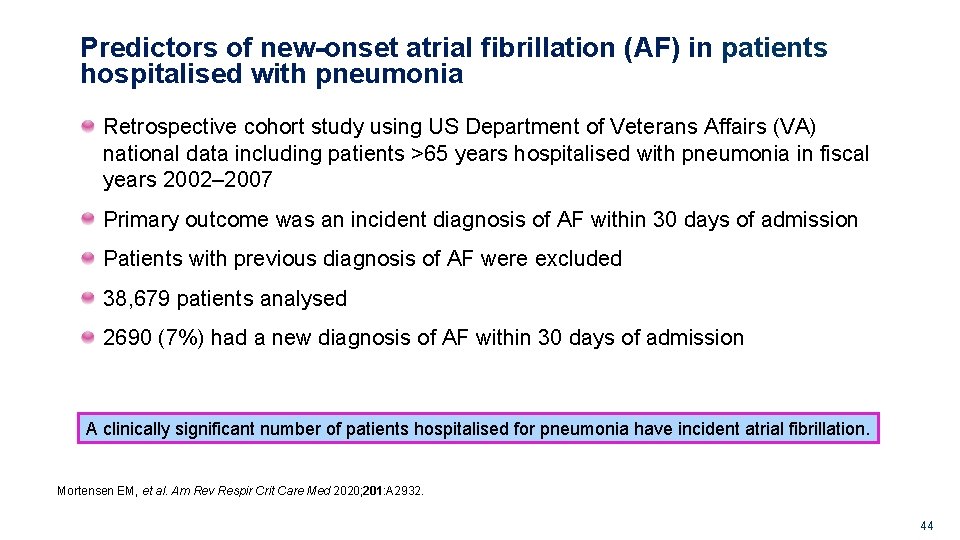 Predictors of new-onset atrial fibrillation (AF) in patients hospitalised with pneumonia

Retrospective cohort study using US Department of Veterans Affairs (VA) national data including patients >65 years hospitalised with pneumonia in fiscal years 2002–2007

Primary outcome was an incident diagnosis of AF within 30 days of admission

Patients with previous diagnosis of AF were excluded

38,679 patients analysed

2690 (7%) had a new diagnosis of AF within 30 days of admission

A clinically significant number of patients hospitalised for pneumonia have incident atrial fibrillation.

Mortensen EM, et al. Am Rev Respir Crit Care Med 2020;201:A2932.

44